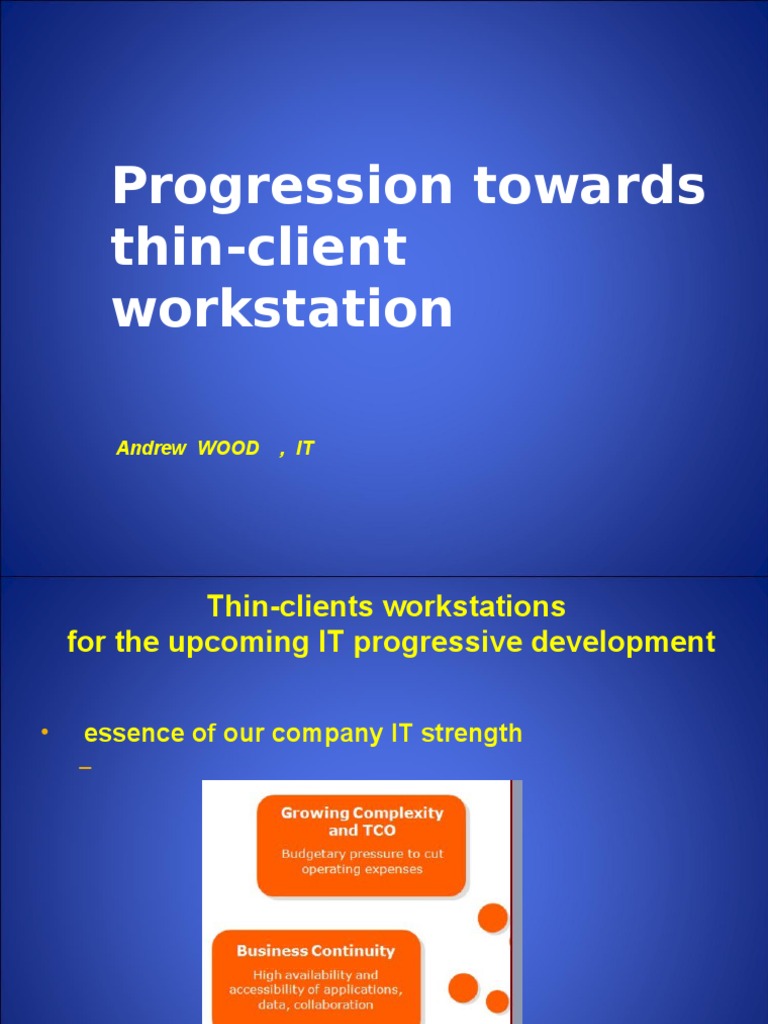 Progression towards thin-client workstation

Andrew WOOD , IT

Thin-clients workstations
for the upcoming IT progressive development

• essence of our company IT strength

–

Growing Complexity and TCO

Budgetary pressure to cut operating expenses

Business Continuity

High availability and accessibility of applications, data, collaboration